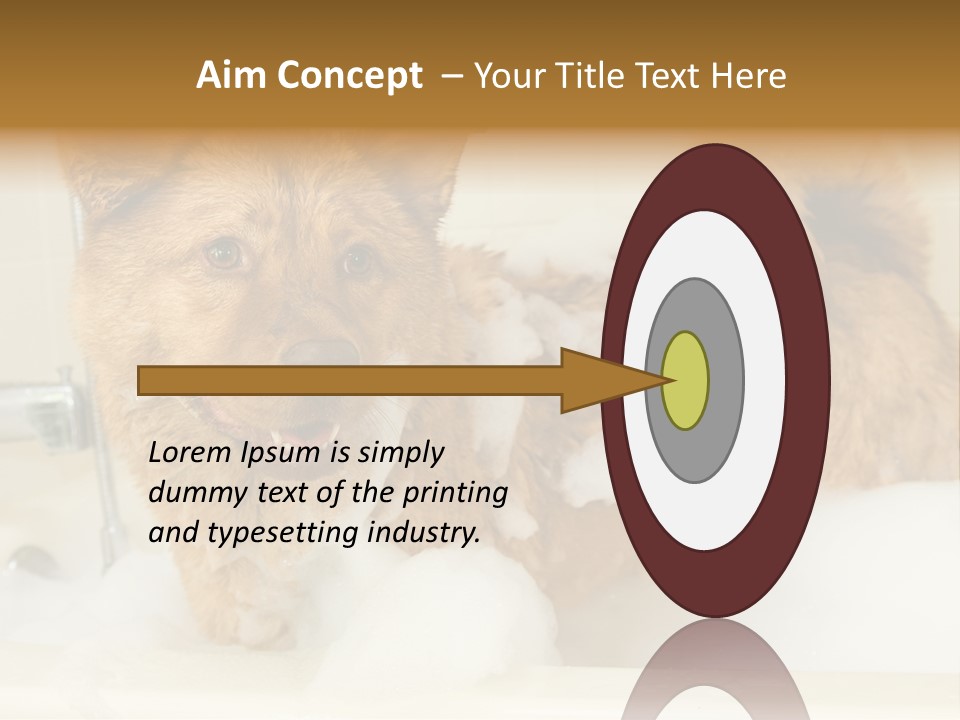 Aim Concept – Your Title Text Here

Lorem Ipsum is simply dummy text of the printing and typesetting industry.